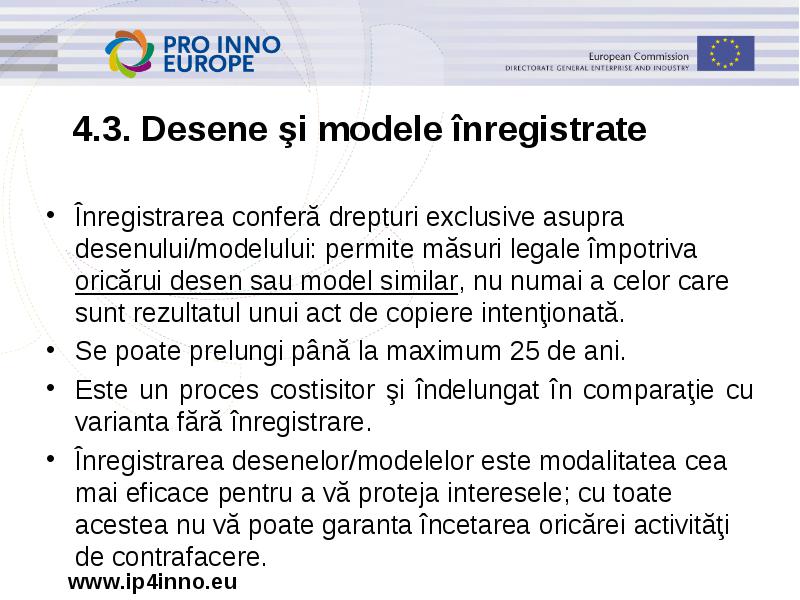 PRO INNO EUROPE

European Commission
DIRECTORATE GENERAL ENTERPRISE AND INDUSTRY

4.3. Desene şi modele înregistrate

• Înregistrarea conferă drepturi exclusive asupra desenului/modelului: permite măsuri legale împotriva oricărui desen sau model similar, nu numai a celor care sunt rezultatul unui act de copiere intenţionată.

• Se poate prelungi până la maximum 25 de ani.

• Este un proces costisitor şi îndelungat în comparaţie cu varianta fără înregistrare.

• Înregistrarea desenelor/modelelor este modalitatea cea mai eficace pentru a vă proteja interesele; cu toate acestea nu vă poate garanta încetarea oricărei activităţi de contrafacere.

www.ip4inno.eu